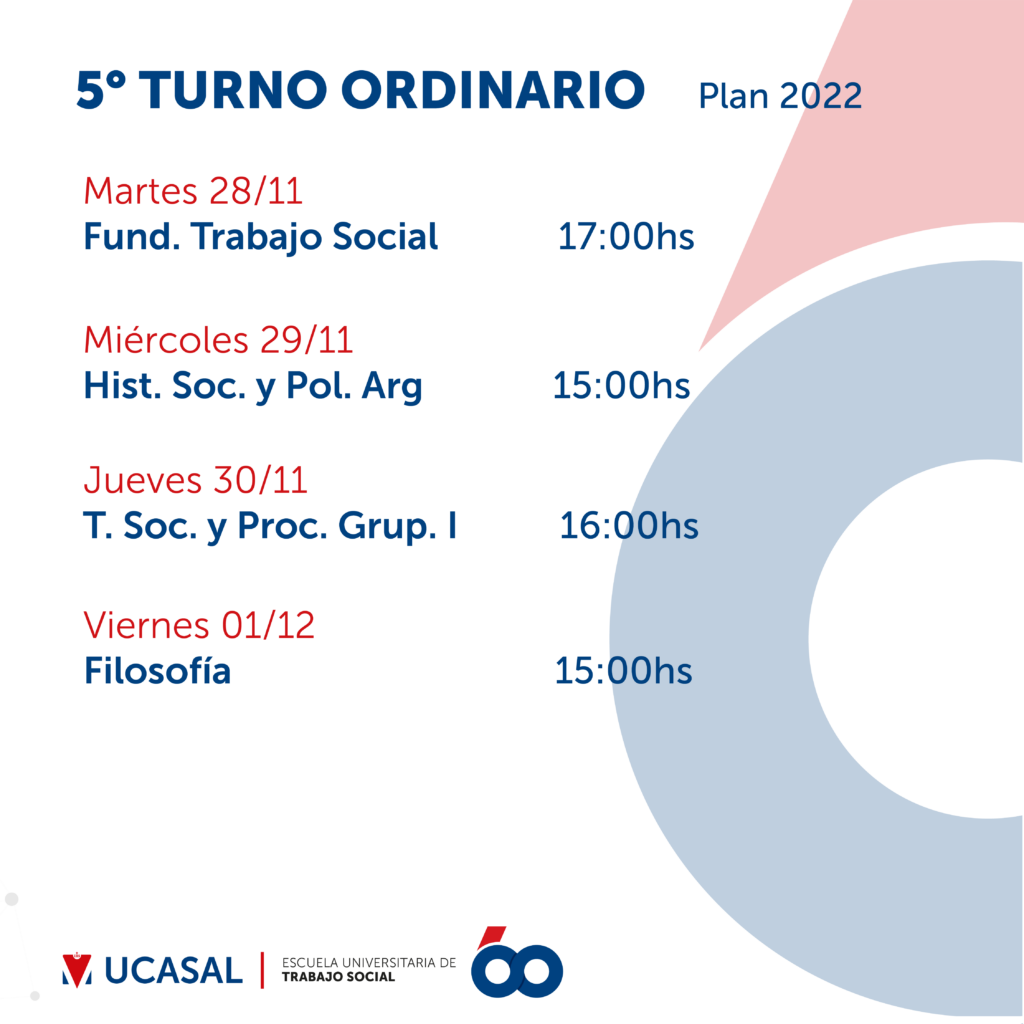 5° TURNO ORDINARIO Plan 2022

Martes 28/11
Fund. Trabajo Social 17:00hs

Miércoles 29/11
Hist. Soc. y Pol. Arg 15:00hs

Jueves 30/11
T. Soc. y Proc. Grup. I 16:00hs

Viernes 01/12
Filosofía 15:00hs

UCASAL | ESCUELA UNIVERSITARIA DE TRABAJO SOCIAL 60